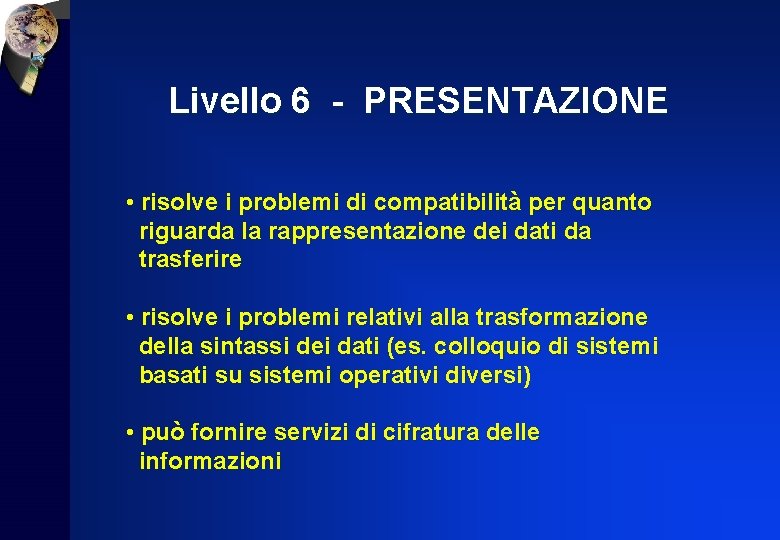 Livello 6 - PRESENTAZIONE

• risolve i problemi di compatibilità per quanto riguarda la rappresentazione dei dati da trasferire

• risolve i problemi relativi alla trasformazione della sintassi dei dati (es. colloquio di sistemi basati su sistemi operativi diversi)

• può fornire servizi di cifratura delle informazioni